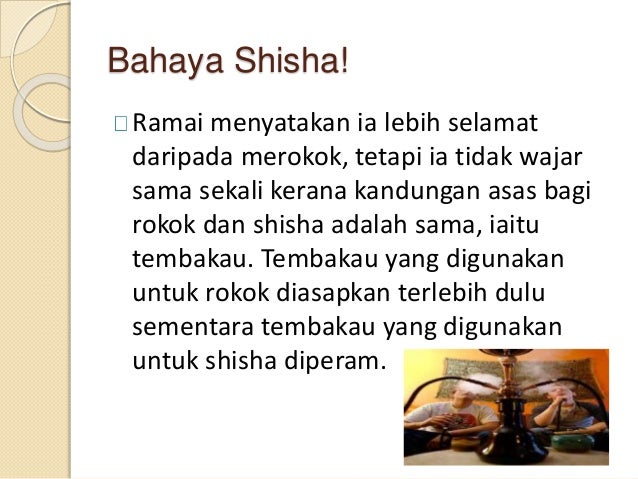 Bahaya Shisha!

Ramai menyatakan ia lebih selamat daripada merokok, tetapi ia tidak wajar sama sekali kerana kandungan asas bagi rokok dan shisha adalah sama, iaitu tembakau. Tembakau yang digunakan untuk rokok diasapkan terlebih dulu sementara tembakau yang digunakan untuk shisha diperam.